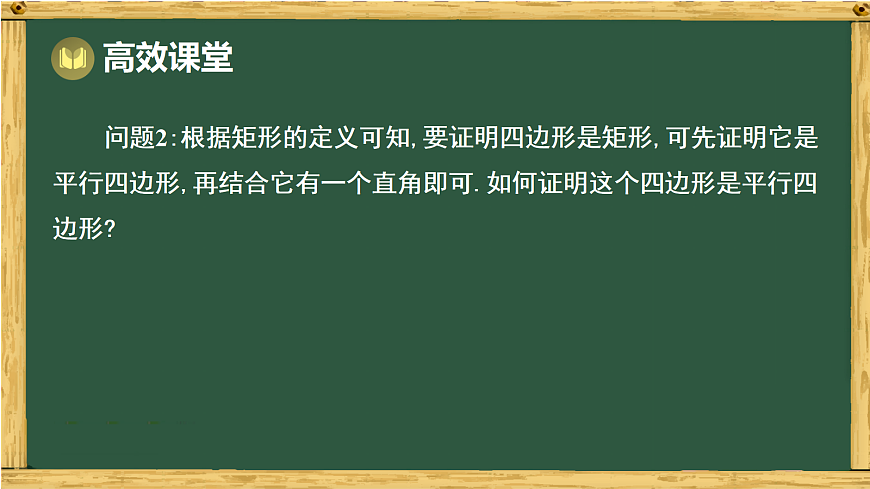 高效课堂

问题2:根据矩形的定义可知,要证明四边形是矩形,可先证明它是平行四边形,再结合它有一个直角即可.如何证明这个四边形是平行四边形?